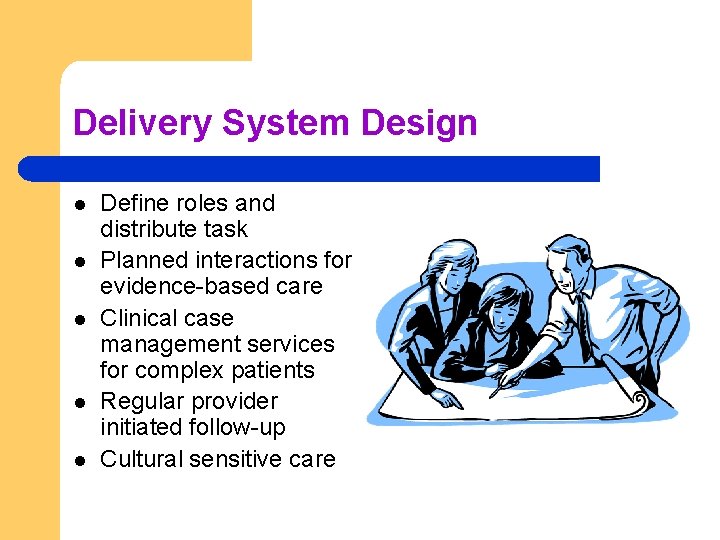 Delivery System Design

- Define roles and distribute task
- Planned interactions for evidence-based care
- Clinical case management services for complex patients
- Regular provider initiated follow-up
- Cultural sensitive care